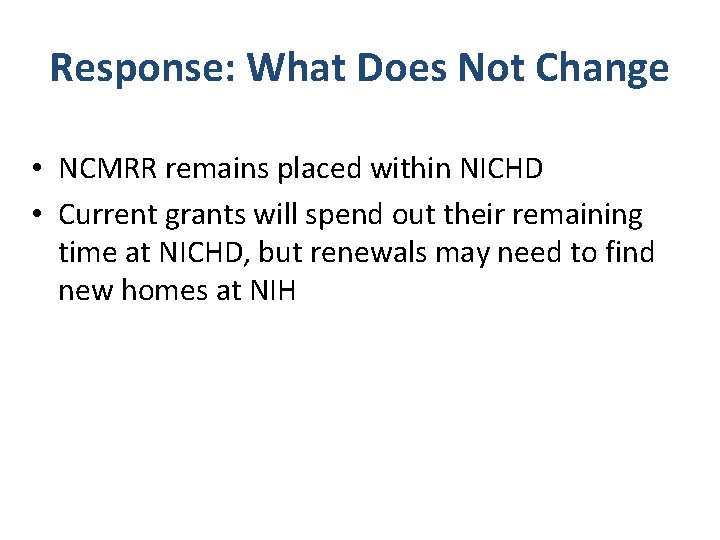 Response: What Does Not Change

• NCMRR remains placed within NICHD
• Current grants will spend out their remaining time at NICHD, but renewals may need to find new homes at NIH